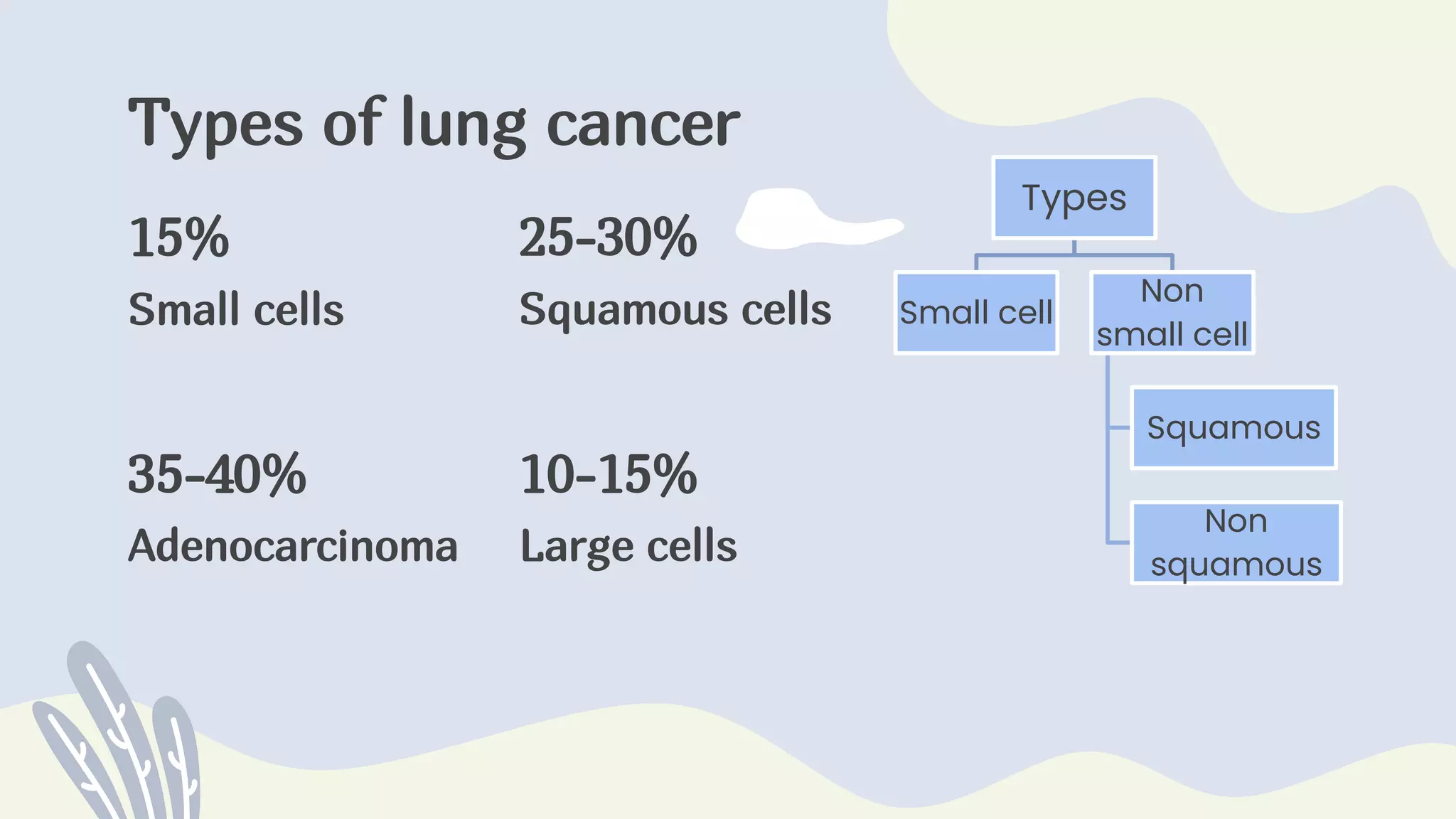 Types of lung cancer

15%
Small cells

25-30%
Squamous cells

35-40%
Adenocarcinoma

10-15%
Large cells

Types

Small cell

Non small cell

Squamous

Non squamous